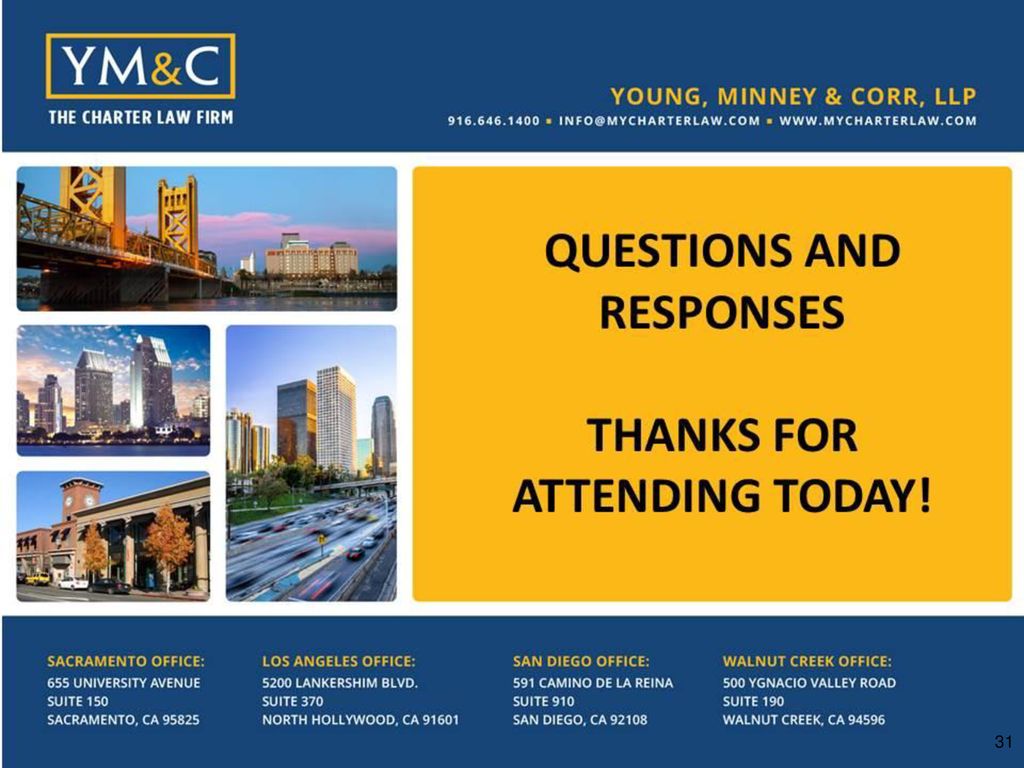 YM&C
THE CHARTER LAW FIRM

YOUNG, MINNEY & CORR, LLP
916.646.1400 ▪ INFO@MYCHARTERLAW.COM ▪ WWW.MYCHARTERLAW.COM

QUESTIONS AND RESPONSES

THANKS FOR ATTENDING TODAY!

SACRAMENTO OFFICE:
655 UNIVERSITY AVENUE
SUITE 150
SACRAMENTO, CA 95825

LOS ANGELES OFFICE:
5200 LANKERSHIM BLVD.
SUITE 370
NORTH HOLLYWOOD, CA 91601

SAN DIEGO OFFICE:
591 CAMINO DE LA REINA
SUITE 910
SAN DIEGO, CA 92108

WALNUT CREEK OFFICE:
500 YGNACIO VALLEY ROAD
SUITE 190
WALNUT CREEK, CA 94596

31